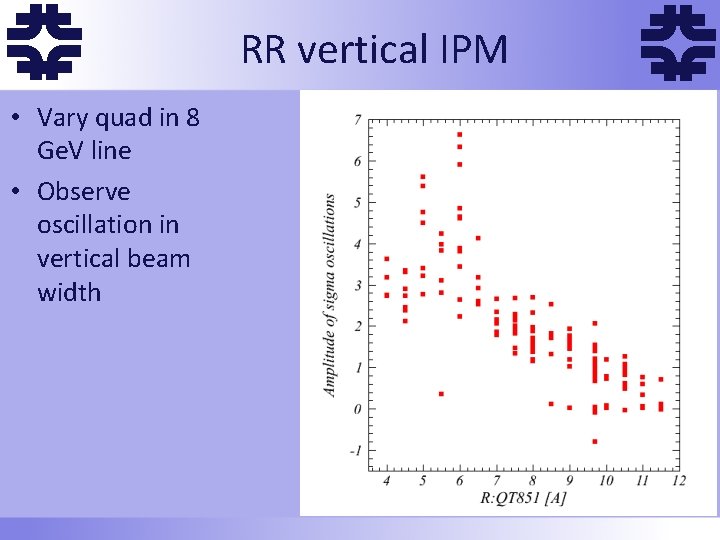 RR vertical IPM

• Vary quad in 8 GeV line

• Observe oscillation in vertical beam width

Amplitude of sigma oscillations

7
6
5
4
3
2
1
0
-1

4 5 6 7 8 9 10 11 12

R:QT851 [A]